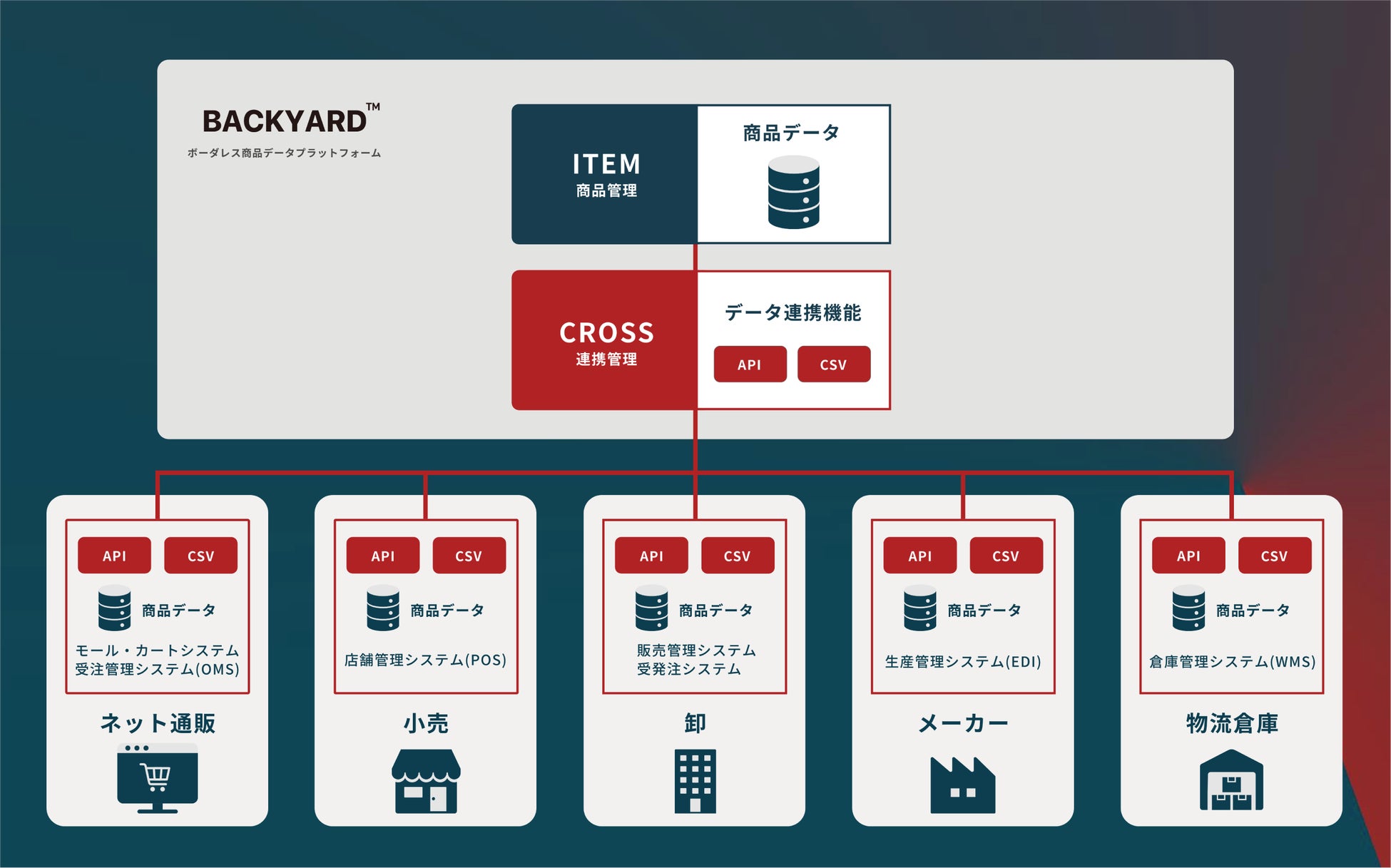 BACKYARD™
ボーダレス商品データプラットフォーム

ITEM
商品管理

商品データ

CROSS
連携管理

データ連携機能

API CSV

API CSV
商品データ
モール・カートシステム
受注管理システム(OMS)
ネット通販

API CSV
商品データ
店舗管理システム(POS)
小売

API CSV
商品データ
販売管理システム
受発注システム
卸

API CSV
商品データ
生産管理システム(EDI)
メーカー

API CSV
商品データ
倉庫管理システム(WMS)
物流倉庫